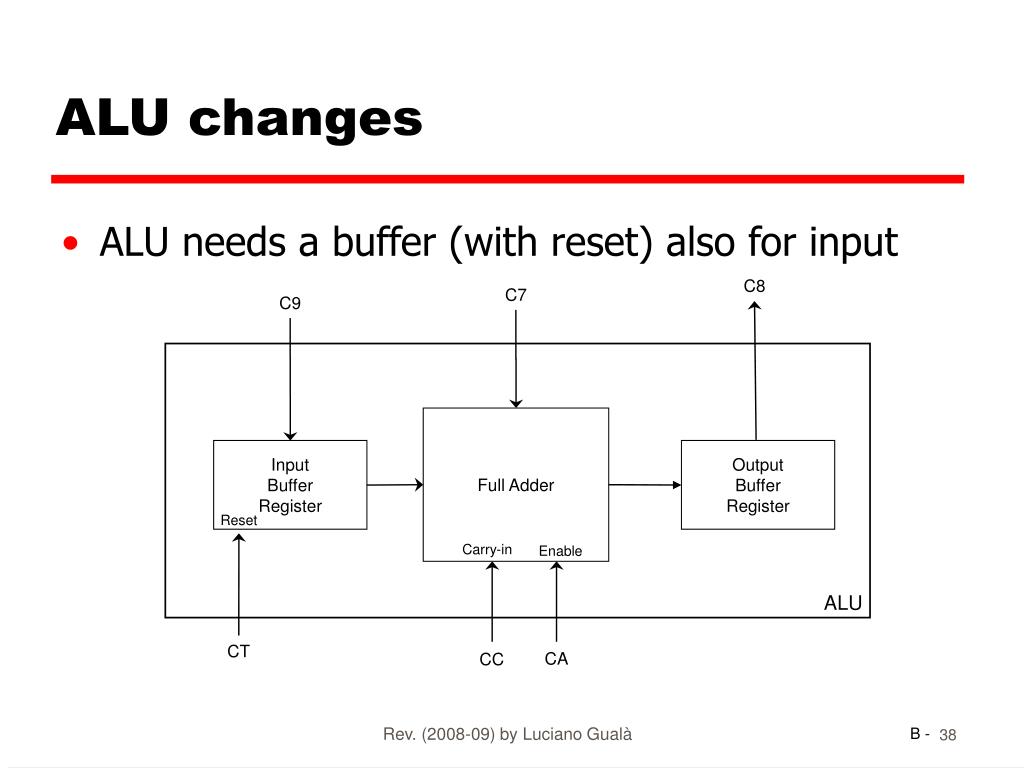 ALU changes

• ALU needs a buffer (with reset) also for input

C9

C7

C8

Input Buffer Register

Reset

Full Adder

Carry-in

Enable

Output Buffer Register

ALU

CT

CC

CA

Rev. (2008-09) by Luciano Gualà

B - 38